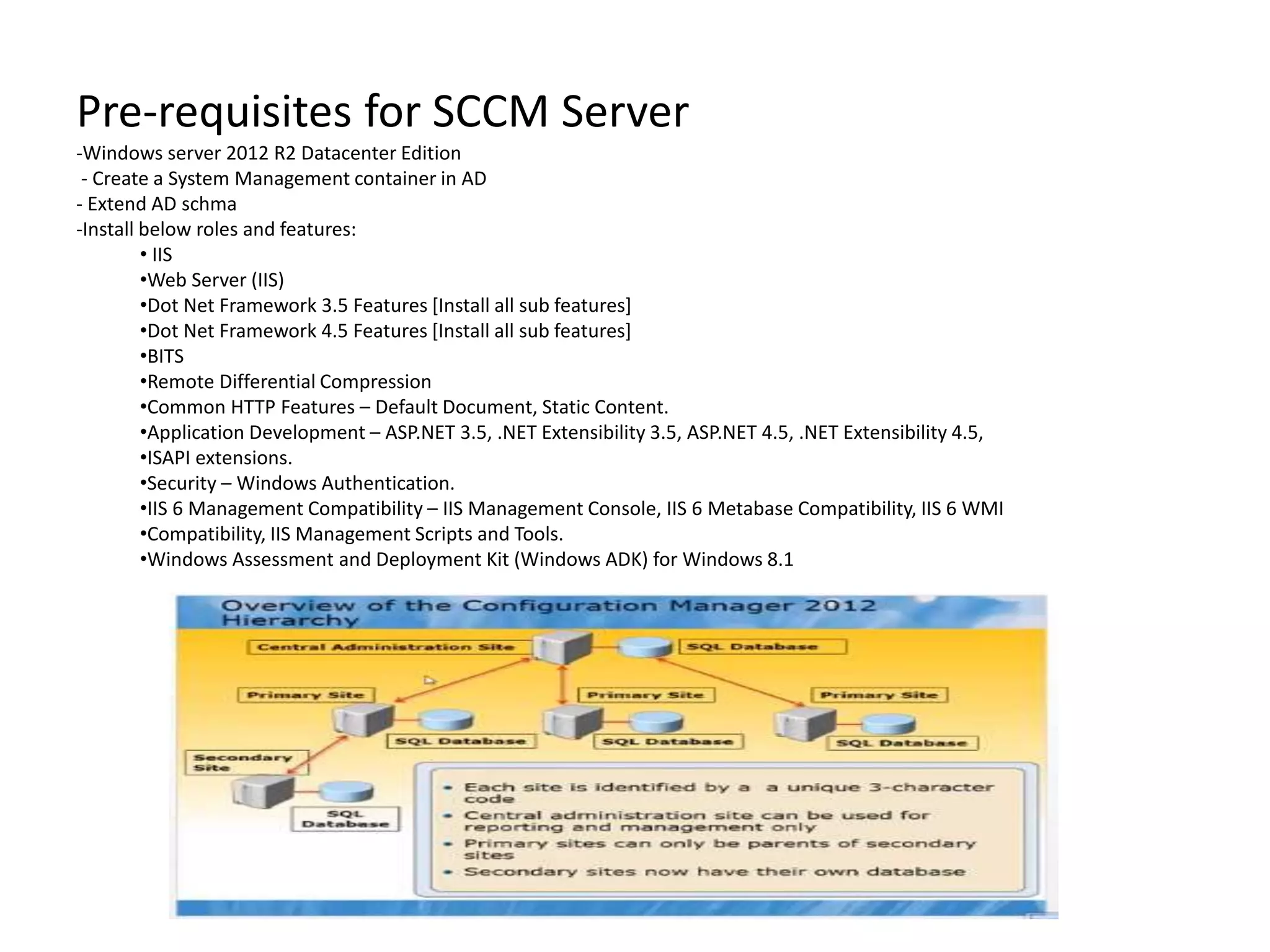 Pre-requisites for SCCM Server

-Windows server 2012 R2 Datacenter Edition
- Create a System Management container in AD
- Extend AD schma
-Install below roles and features:

• IIS
•Web Server (IIS)
•Dot Net Framework 3.5 Features [Install all sub features]
•Dot Net Framework 4.5 Features [Install all sub features]
•BITS
•Remote Differential Compression
•Common HTTP Features – Default Document, Static Content.
•Application Development – ASP.NET 3.5, .NET Extensibility 3.5, ASP.NET 4.5, .NET Extensibility 4.5,
•ISAPI extensions.
•Security – Windows Authentication.
•IIS 6 Management Compatibility – IIS Management Console, IIS 6 Metabase Compatibility, IIS 6 WMI
•Compatibility, IIS Management Scripts and Tools.
•Windows Assessment and Deployment Kit (Windows ADK) for Windows 8.1

Overview of the Configuration Manager 2012 Hierarchy

Central Administration Site
SQL Database
Primary Site
Primary Site
Primary Site
SQL Database
SQL Database
SQL Database
Secondary Site
SQL Database

• Each site is identified by a a unique 3-character code
• Central administration site can be used for reporting and management only
• Primary sites can only be parents of secondary sites
• Secondary sites now have their own database